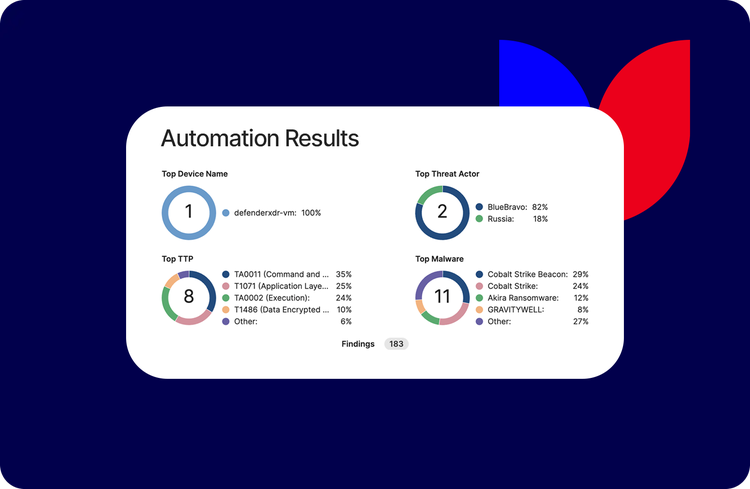 Automation Results

Top Device Name

1

defenderxdr-vm: 100%

Top Threat Actor

2

BlueBravo: 82%
Russia: 18%

Top TTP

8

TA0011 (Command and ... 35%
T1071 (Application Laye... 25%
TA0002 (Execution): 24%
T1486 (Data Encrypted ... 10%
Other: 6%

Top Malware

11

Cobalt Strike Beacon: 29%
Cobalt Strike: 24%
Akira Ransomware: 12%
GRAVITYWELL: 8%
Other: 27%

Findings 183